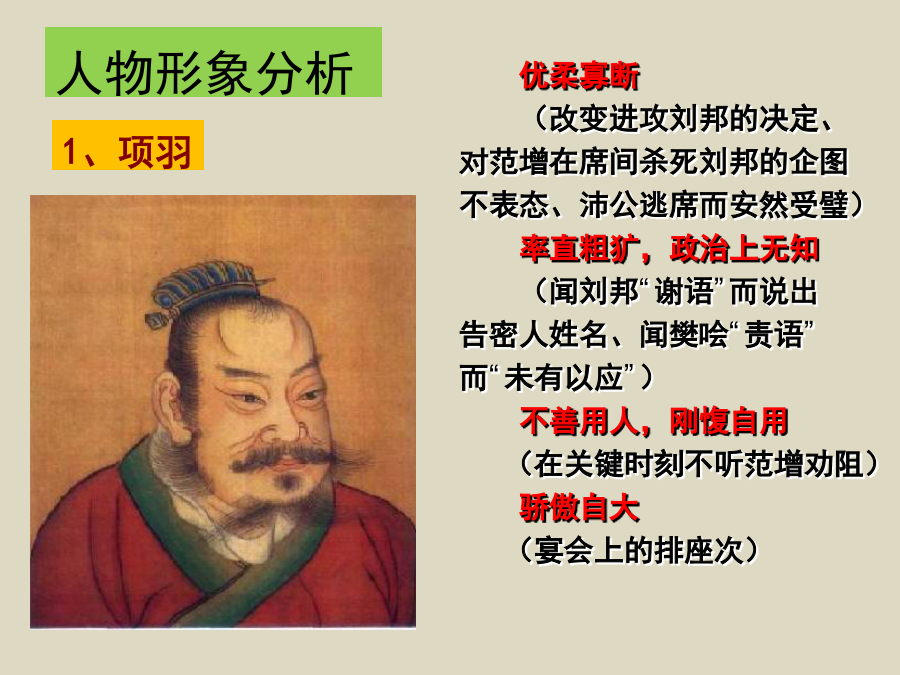 人物形象分析

1、项羽

优柔寡断

（改变进攻刘邦的决定、对范增在席间杀死刘邦的企图不表态、沛公逃席而安然受璧）

率直粗犷，政治上无知

（闻刘邦“谢语”而说出告密人姓名、闻樊哙“责语”而“未有以应”）

不善用人，刚愎自用

（在关键时刻不听范增劝阻）

骄傲自大

（宴会上的排座次）